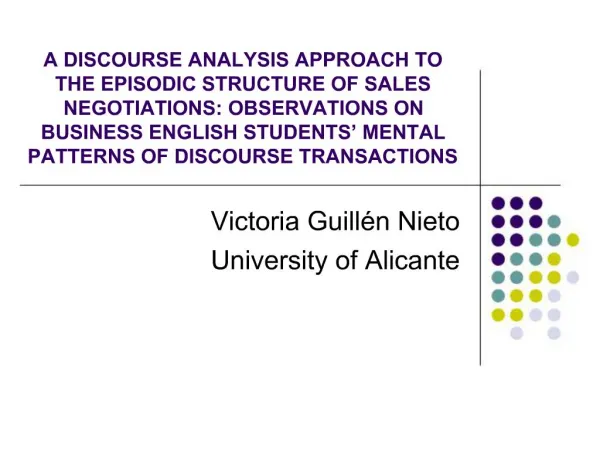 A DISCOURSE ANALYSIS APPROACH TO THE EPISODIC STRUCTURE OF SALES NEGOTIATIONS: OBSERVATIONS ON BUSINESS ENGLISH STUDENTS' MENTAL PATTERNS OF DISCOURSE TRANSACTIONS

Victoria Guillén Nieto
University of Alicante